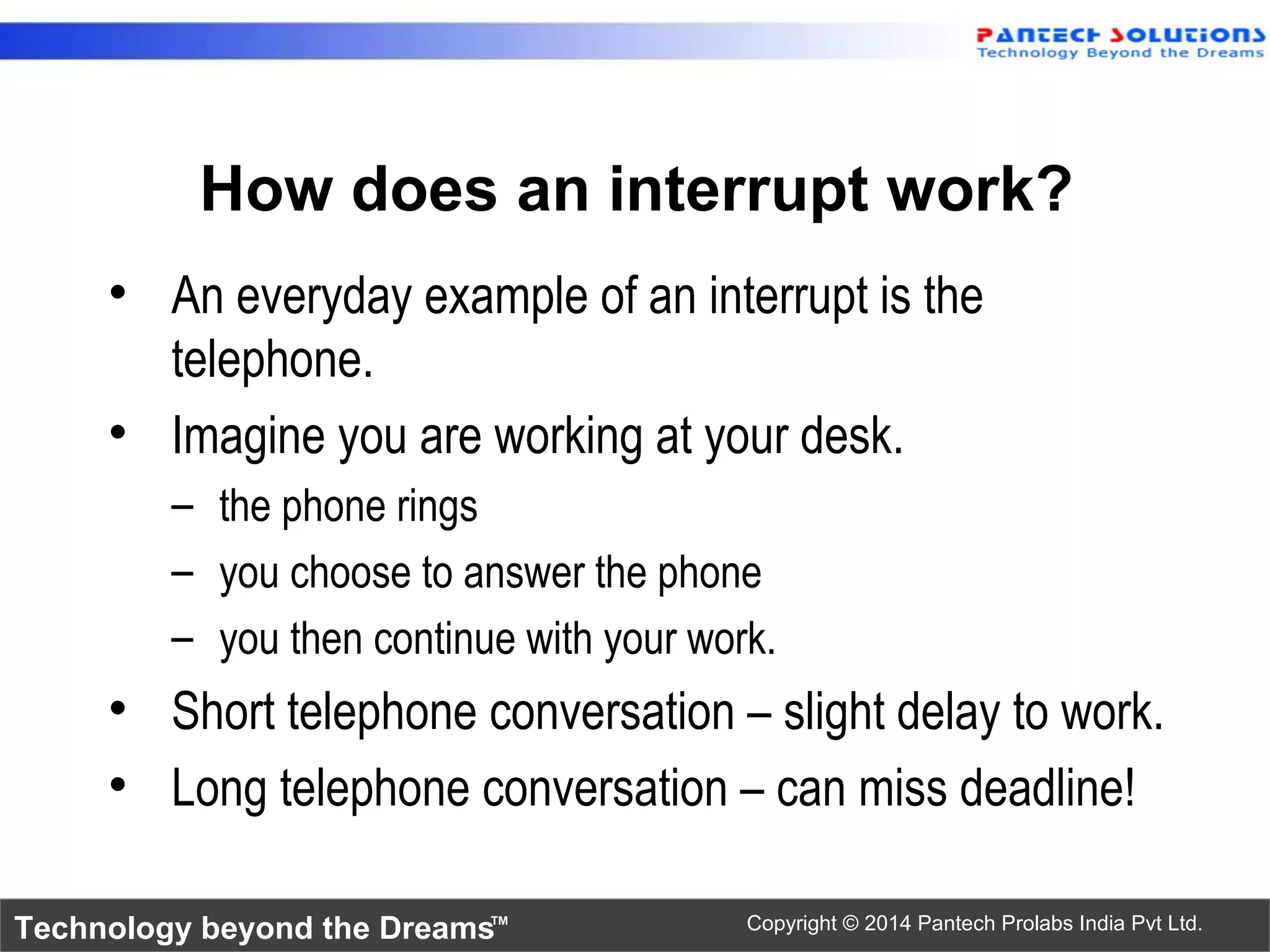 PANTECH SOLUTIONS
Technology Beyond the Dreams

How does an interrupt work?

• An everyday example of an interrupt is the telephone.
• Imagine you are working at your desk.
– the phone rings
– you choose to answer the phone
– you then continue with your work.
• Short telephone conversation – slight delay to work.
• Long telephone conversation – can miss deadline!

Technology beyond the Dreams™

Copyright © 2014 Pantech Prolabs India Pvt Ltd.